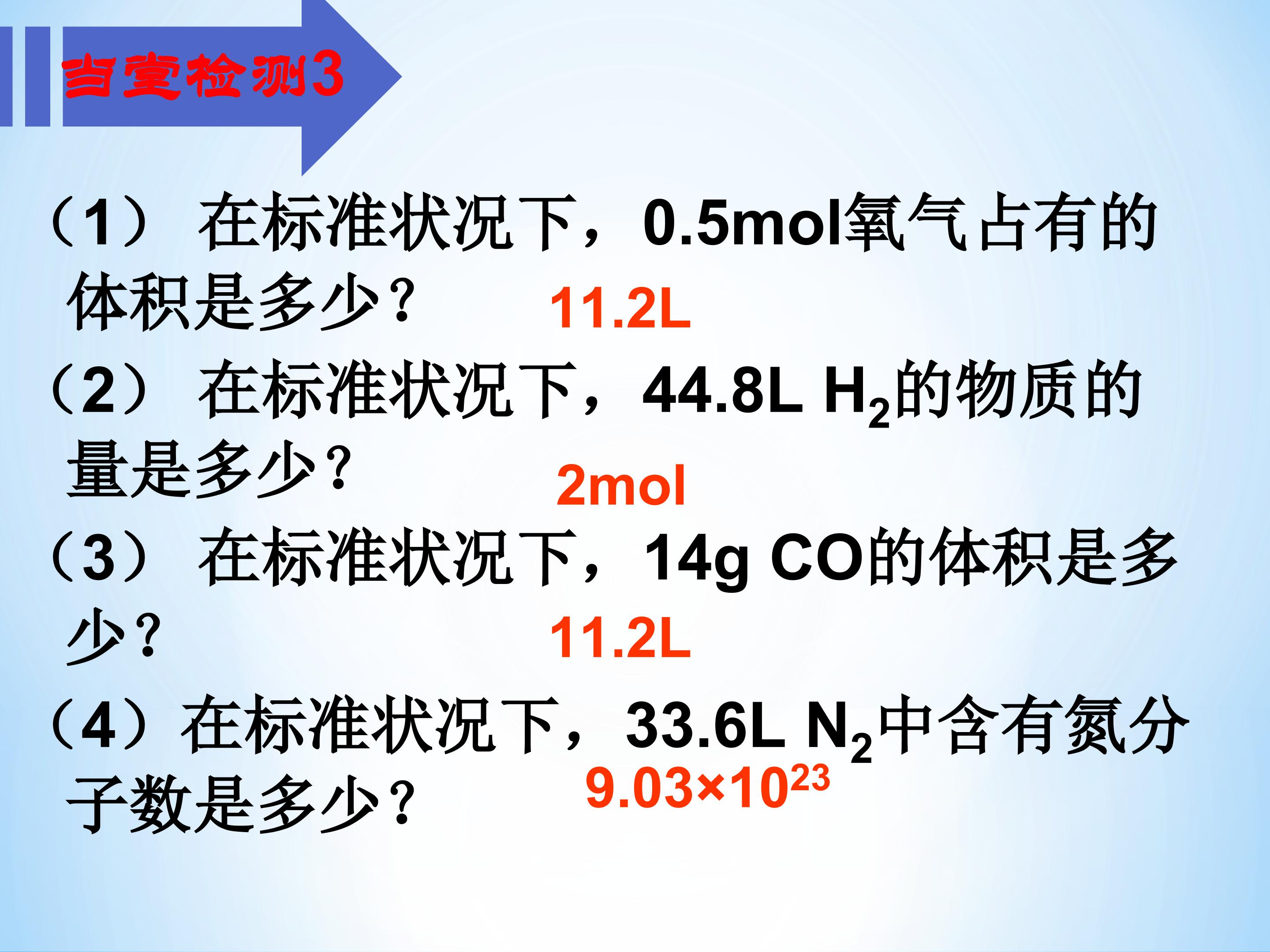 当堂检测3

（1） 在标准状况下，0.5mol氧气占有的体积是多少？ 11.2L

（2） 在标准状况下，44.8L $H_2$的物质的量是多少？ 2mol

（3） 在标准状况下，14g CO的体积是多少？ 11.2L

（4）在标准状况下，33.6L $N_2$中含有氮分子数是多少？ $9.03×10^{23}$